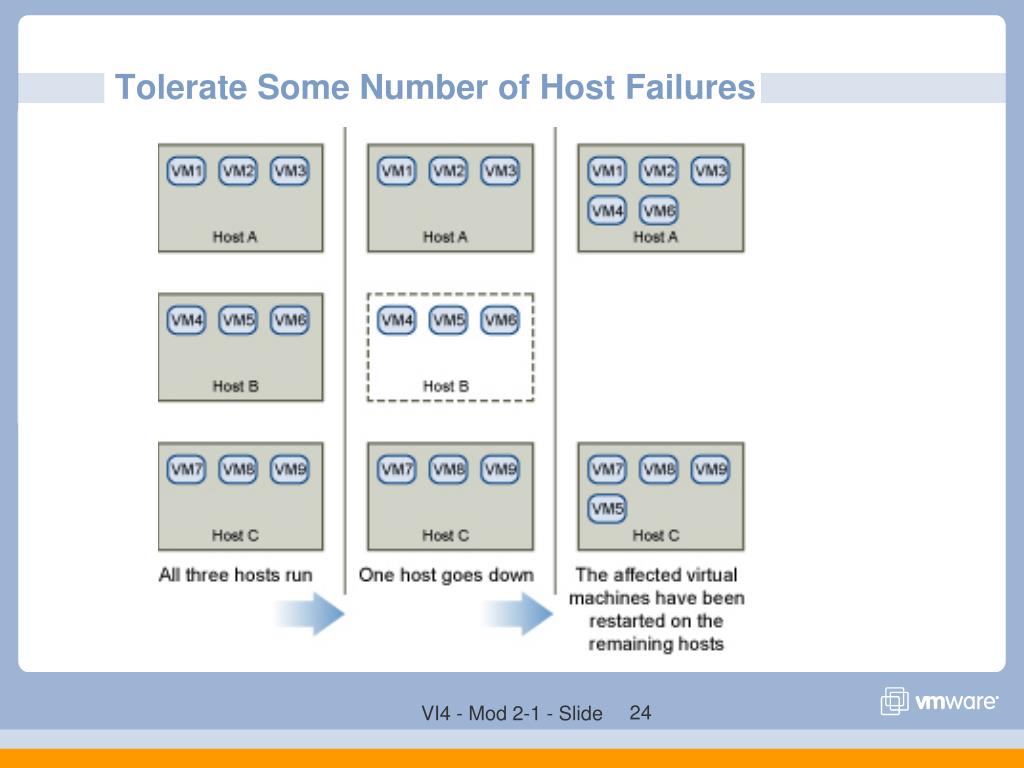 Tolerate Some Number of Host Failures

VM1 VM2 VM3
Host A

VM4 VM5 VM6
Host B

VM7 VM8 VM9
Host C

All three hosts run

VM1 VM2 VM3
Host A

VM4 VM5 VM6
Host B

VM7 VM8 VM9
Host C

One host goes down

VM1 VM2 VM3
VM4 VM6
Host A

VM7 VM8 VM9
VM5
Host C

The affected virtual machines have been restarted on the remaining hosts

VI4 - Mod 2-1 - Slide 24

vmware